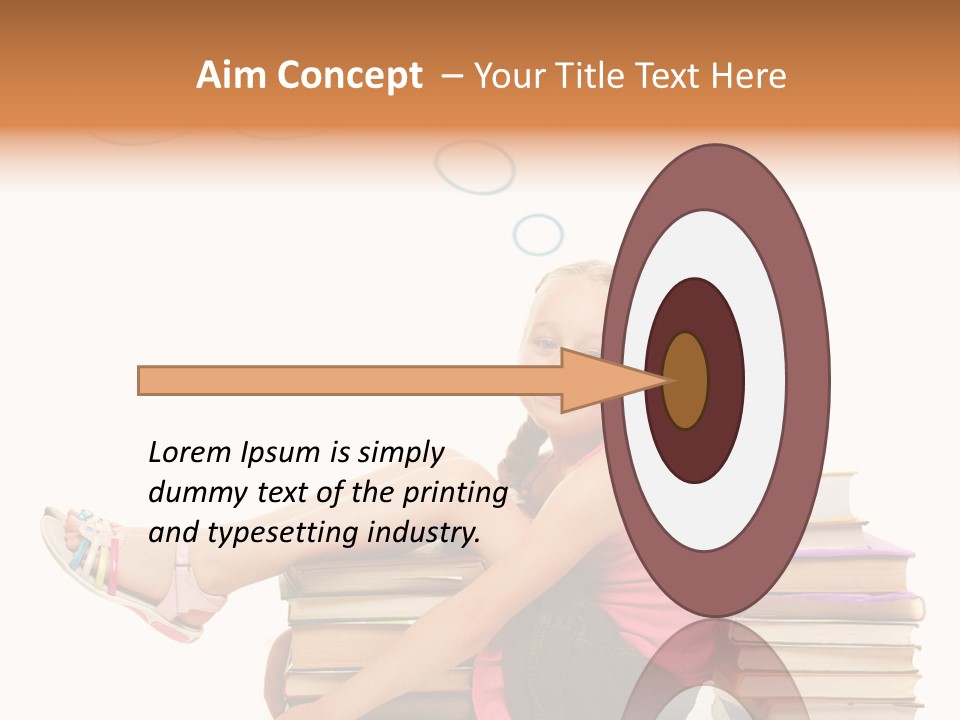 Aim Concept – Your Title Text Here

Lorem Ipsum is simply dummy text of the printing and typesetting industry.